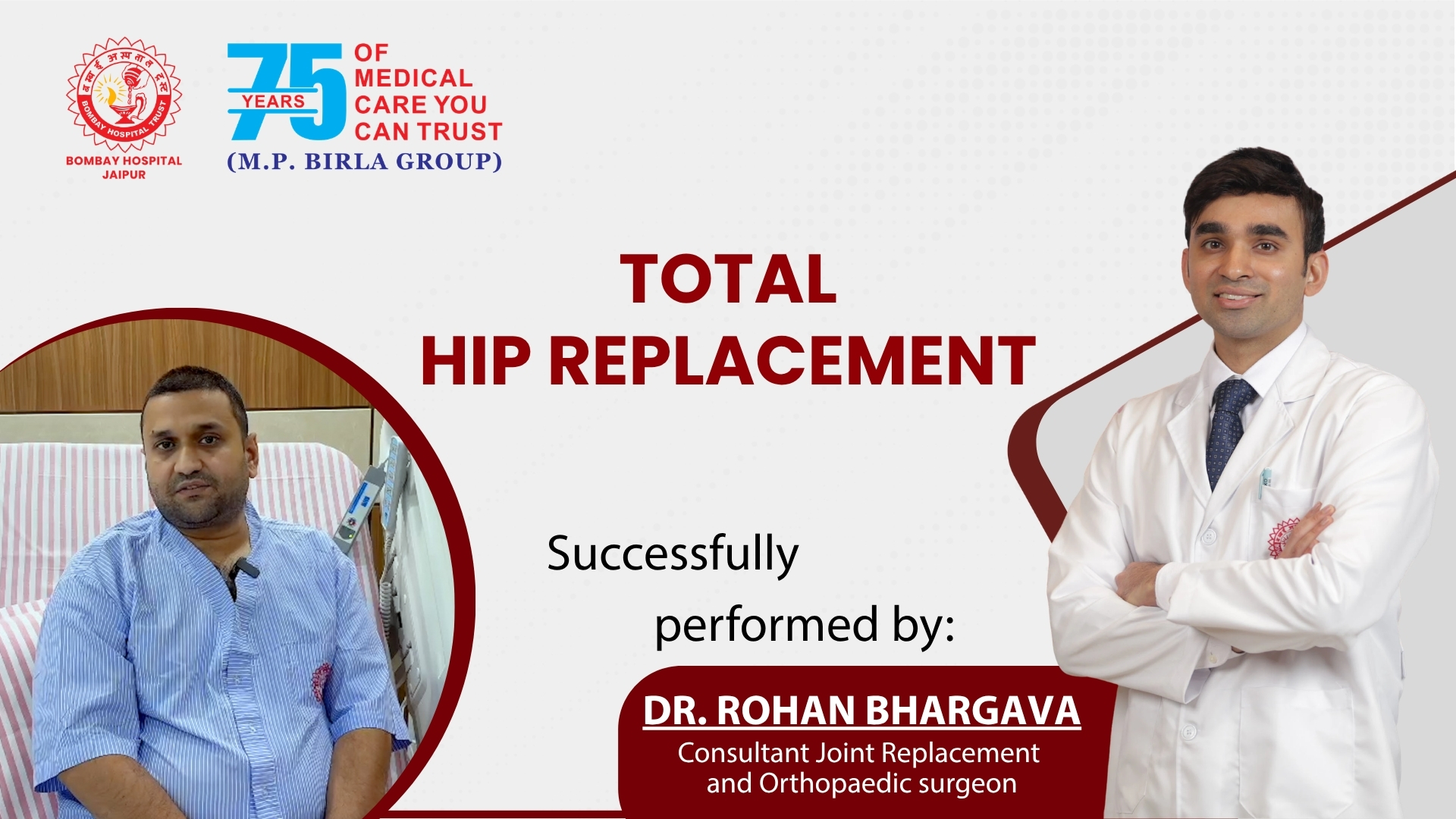 BOMBAY HOSPITAL TRUST

BOMBAY HOSPITAL
JAIPUR

75 YEARS OF MEDICAL CARE YOU CAN TRUST
(M.P. BIRLA GROUP)

TOTAL
HIP REPLACEMENT

Successfully
performed by:

DR. ROHAN BHARGAVA
Consultant Joint Replacement and Orthopaedic surgeon